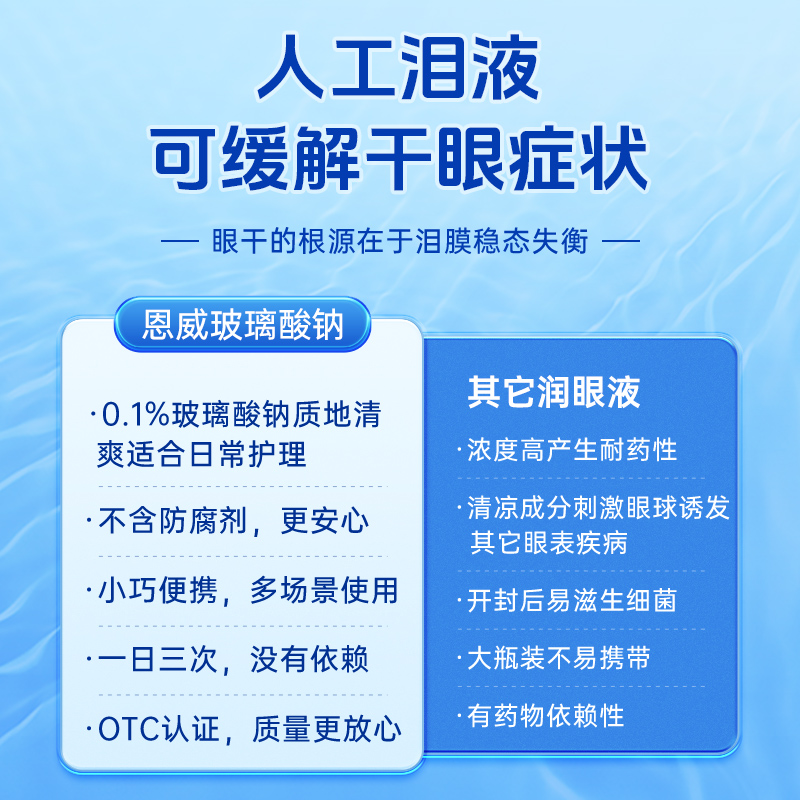 人工泪液
可缓解干眼症状

— 眼干的根源在于泪膜稳态失衡 —

恩威玻璃酸钠

·0.1%玻璃酸钠质地清爽适合日常护理

·不含防腐剂，更安心

·小巧便携，多场景使用

·一日三次，没有依赖

·OTC认证，质量更放心

其它润眼液

·浓度高产生耐药性

·清凉成分刺激眼球诱发其它眼表疾病

·开封后易滋生细菌

·大瓶装不易携带

·有药物依赖性